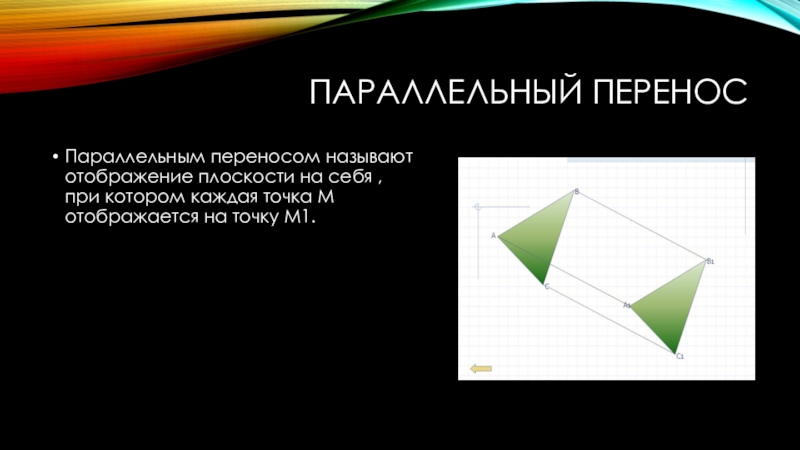 ПАРАЛЛЕЛЬНЫЙ ПЕРЕНОС

• Параллельным переносом называют отображение плоскости на себя , при котором каждая точка M отображается на точку M1.

B
A
C
B1
A1
C1